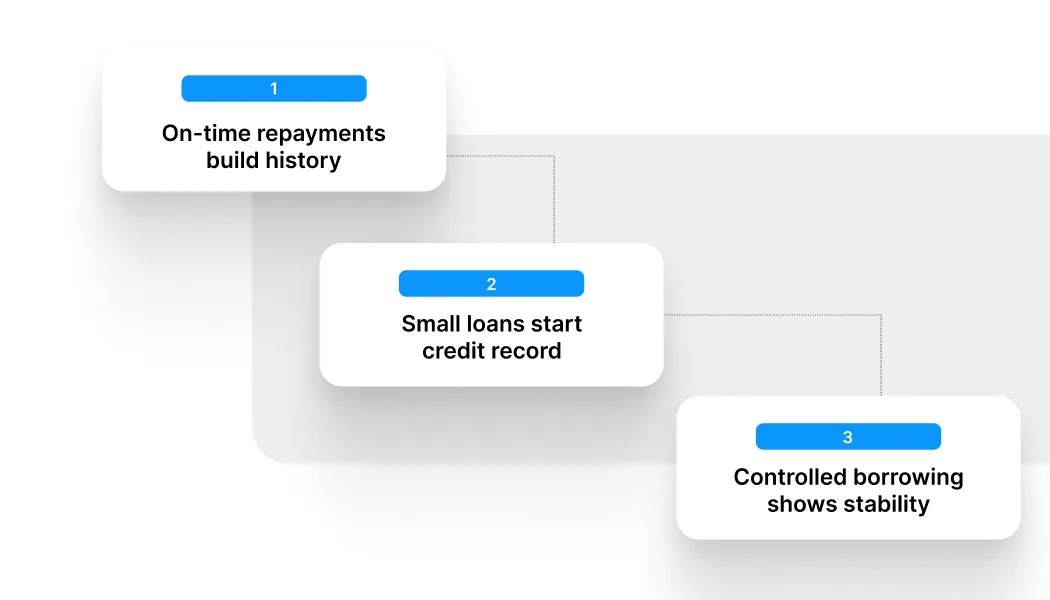 1

On-time repayments build history

2

Small loans start credit record

3

Controlled borrowing shows stability